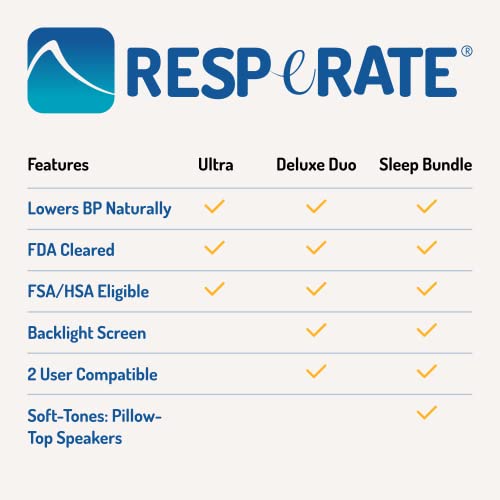 RESPeRATE®

| Features | Ultra | Deluxe Duo | Sleep Bundle |
|---|---|---|---|
| Lowers BP Naturally | ✓ | ✓ | ✓ |
| FDA Cleared | ✓ | ✓ | ✓ |
| FSA/HSA Eligible | ✓ | ✓ | ✓ |
| Backlight Screen | | ✓ | ✓ |
| 2 User Compatible | | ✓ | ✓ |
| Soft-Tones: Pillow-Top Speakers | | | ✓ |